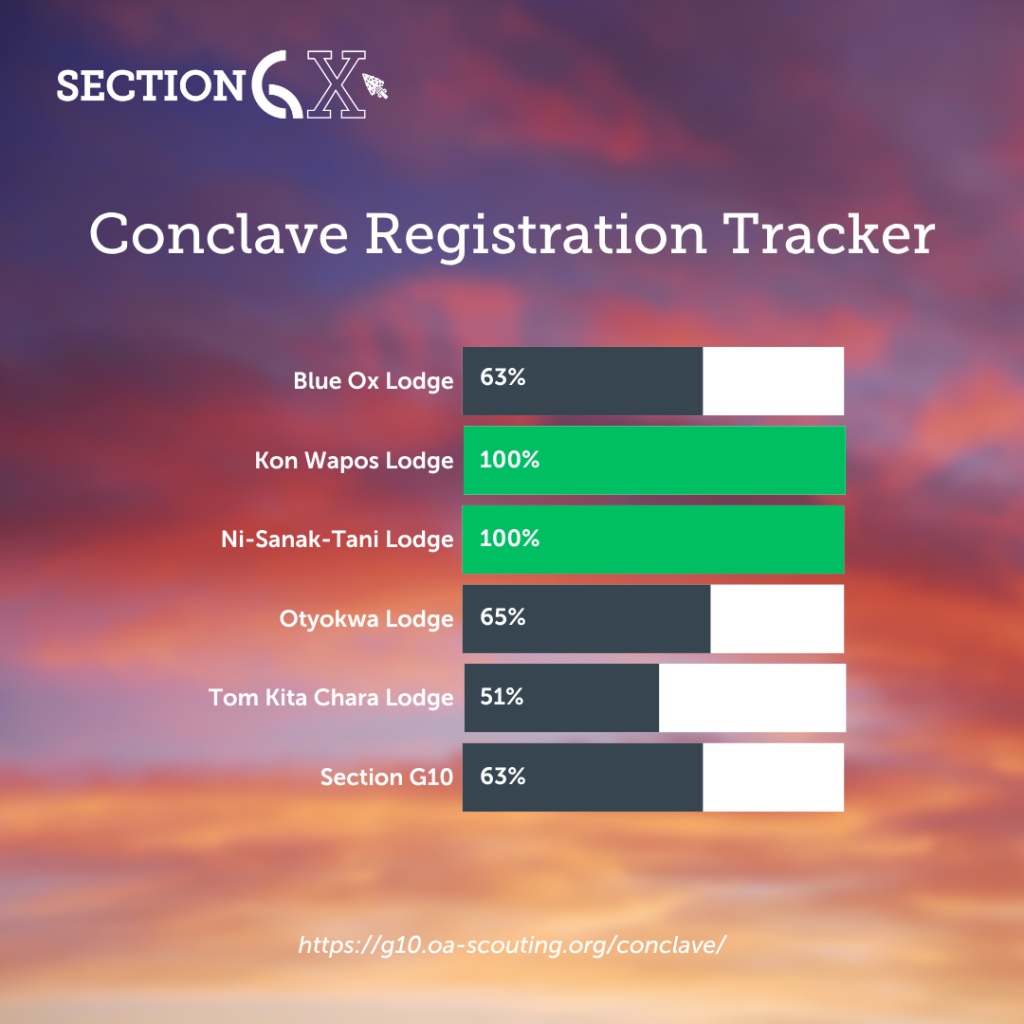 SECTION G X

Conclave Registration Tracker

Blue Ox Lodge 63%

Kon Wapos Lodge 100%

Ni-Sanak-Tani Lodge 100%

Otyokwa Lodge 65%

Tom Kita Chara Lodge 51%

Section G10 63%

https://g10.oa-scouting.org/conclave/